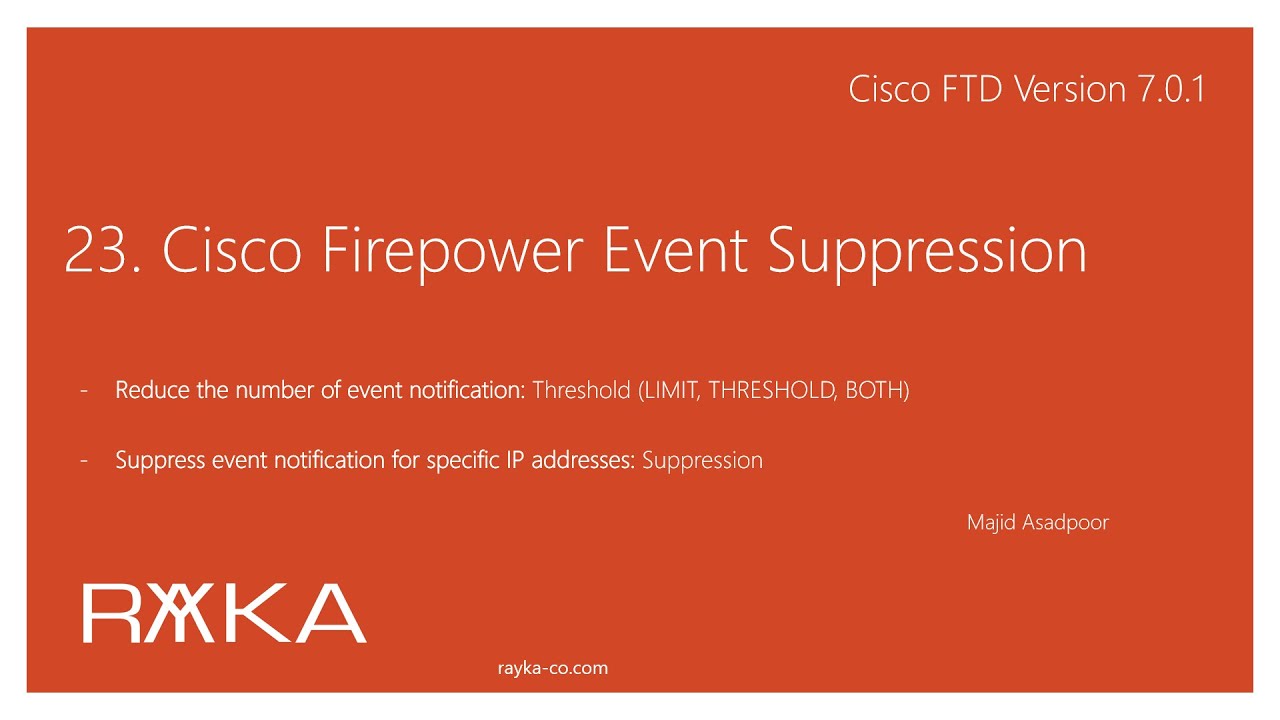 Cisco FTD Version 7.0.1

23. Cisco Firepower Event Suppression

- Reduce the number of event notification: Threshold (LIMIT, THRESHOLD, BOTH)

- Suppress event notification for specific IP addresses: Suppression

Majid Asadpoor

RAYKA

rayka-co.com